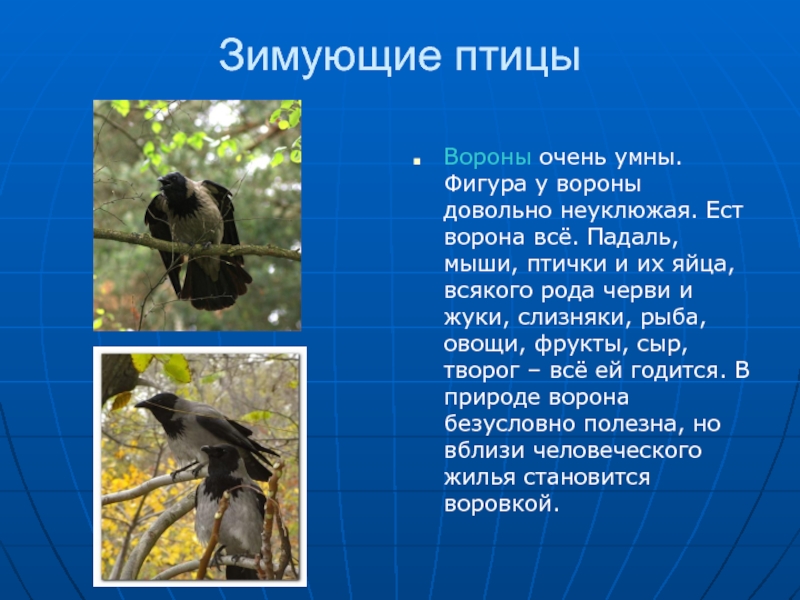 Зимующие птицы

Вороны очень умны. Фигура у вороны довольно неуклюжая. Ест ворона всё. Падаль, мыши, птички и их яйца, всякого рода черви и жуки, слизняки, рыба, овощи, фрукты, сыр, творог – всё ей годится. В природе ворона безусловно полезна, но вблизи человеческого жилья становится воровкой.